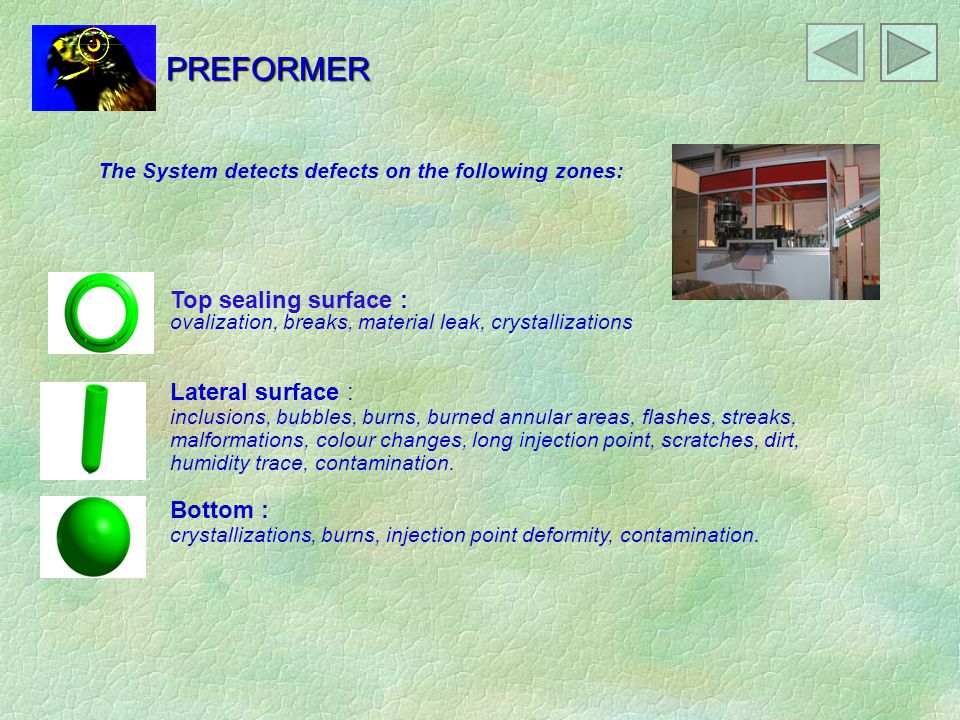 PREFORMER

The System detects defects on the following zones:

Top sealing surface :
ovalization, breaks, material leak, crystallizations

Lateral surface :
inclusions, bubbles, burns, burned annular areas, flashes, streaks, malformations, colour changes, long injection point, scratches, dirt, humidity trace, contamination.

Bottom :
crystallizations, burns, injection point deformity, contamination.